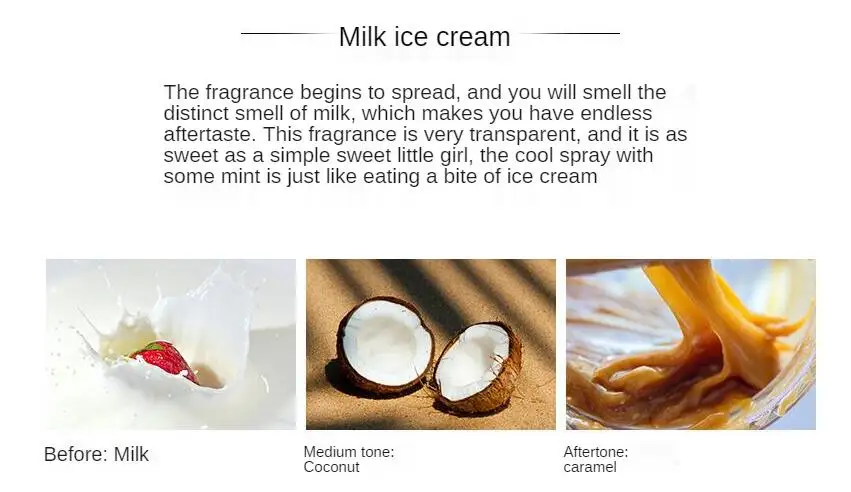 Milk ice cream

The fragrance begins to spread, and you will smell the distinct smell of milk, which makes you have endless aftertaste. This fragrance is very transparent, and it is as sweet as a simple sweet little girl, the cool spray with some mint is just like eating a bite of ice cream

Before: Milk

Medium tone: Coconut

Aftertone: caramel